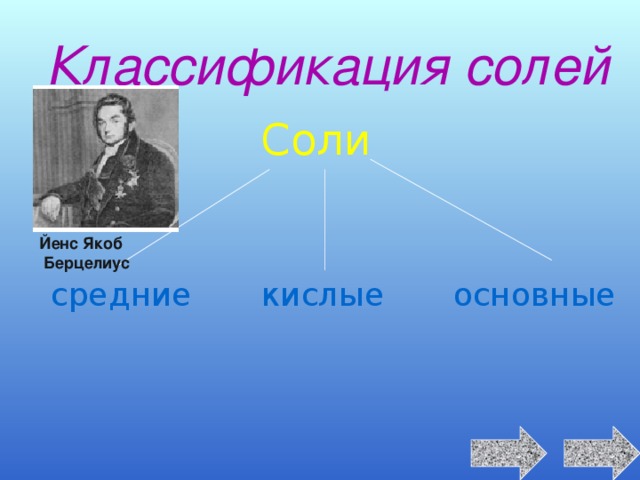 Классификация солей

Соли

Йенс Якоб Берцелиус

средние

кислые

основные